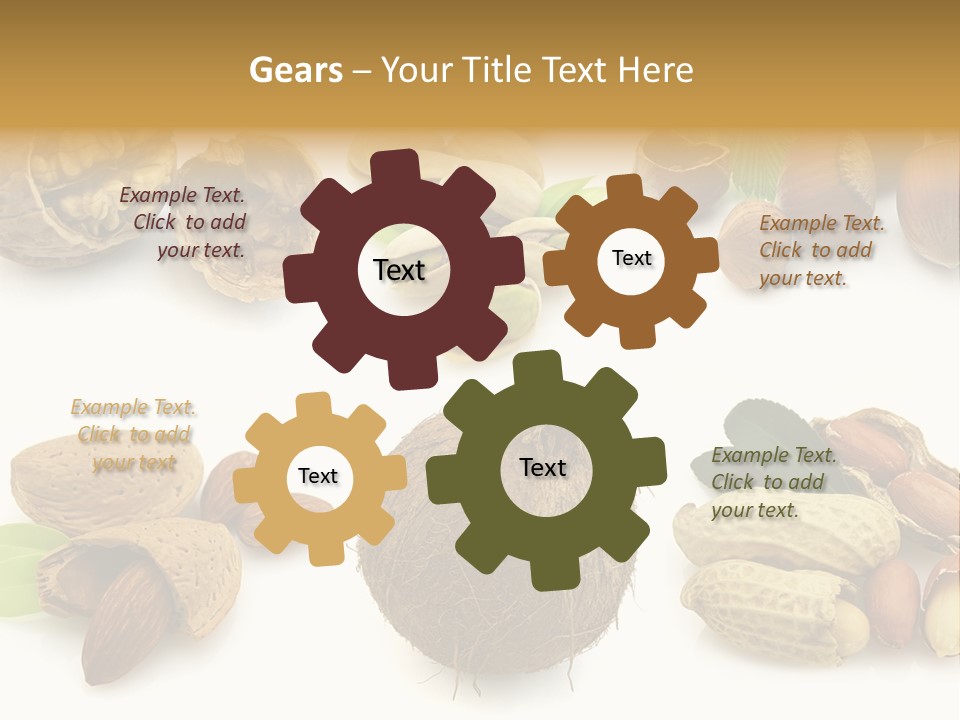 Gears – Your Title Text Here

Example Text. Click to add your text.

Text

Text

Example Text. Click to add your text.

Example Text. Click to add your text

Text

Text

Example Text. Click to add your text.